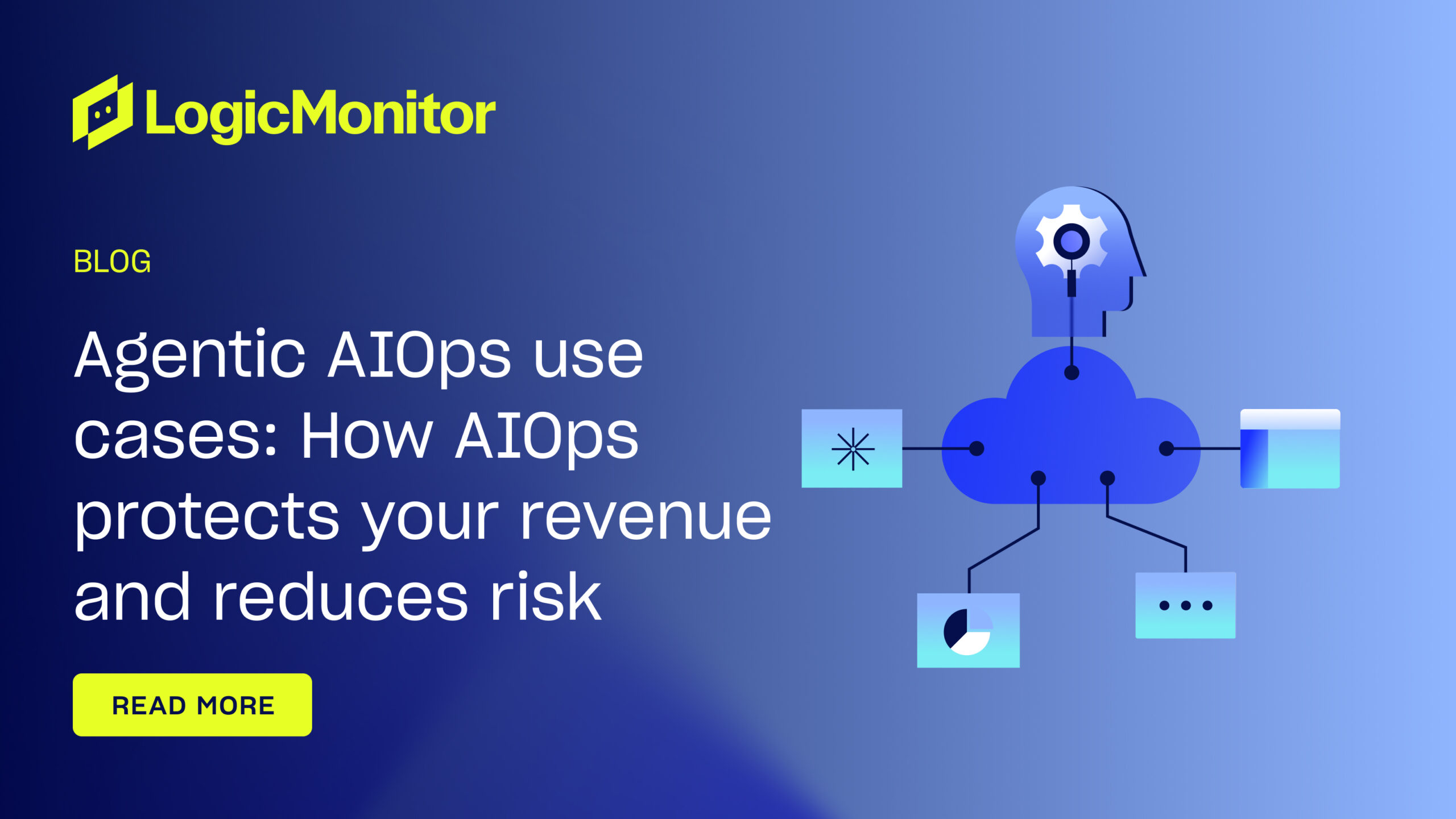 LogicMonitor

BLOG

Agentic AIOps use cases: How AIOps protects your revenue and reduces risk

READ MORE